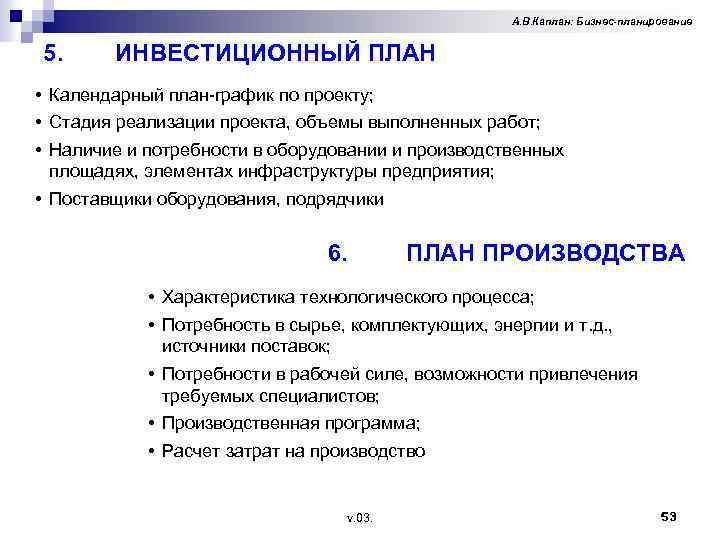 А.В.Каплан: Бизнес-планирование

5. ИНВЕСТИЦИОННЫЙ ПЛАН

• Календарный план-график по проекту;
• Стадия реализации проекта, объемы выполненных работ;
• Наличие и потребности в оборудовании и производственных площадях, элементах инфраструктуры предприятия;
• Поставщики оборудования, подрядчики

6. ПЛАН ПРОИЗВОДСТВА

• Характеристика технологического процесса;
• Потребность в сырье, комплектующих, энергии и т.д., источники поставок;
• Потребности в рабочей силе, возможности привлечения требуемых специалистов;
• Производственная программа;
• Расчет затрат на производство

v.03.

53